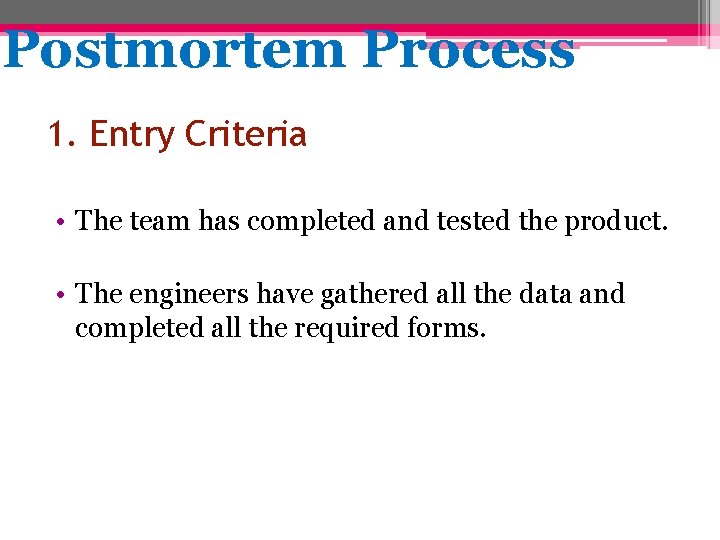 Postmortem Process

1. Entry Criteria

• The team has completed and tested the product.

• The engineers have gathered all the data and completed all the required forms.